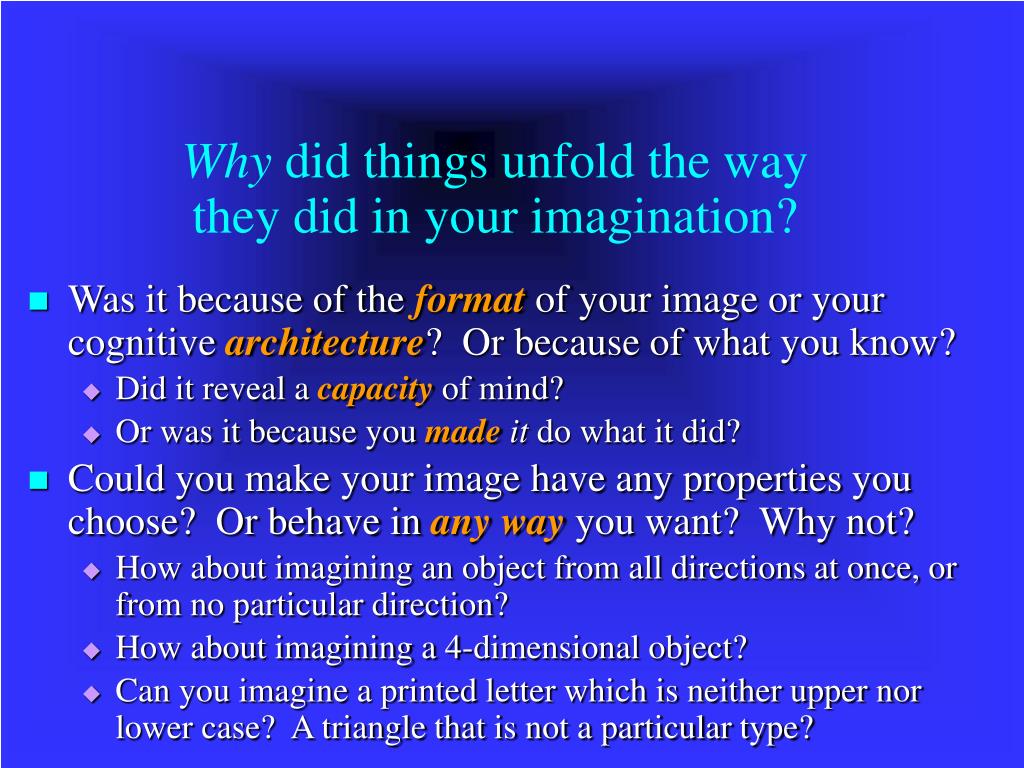 Why did things unfold the way they did in your imagination?

Was it because of the format of your image or your cognitive architecture?  Or because of what you know?

Did it reveal a capacity of mind?

Or was it because you made it do what it did?

Could you make your image have any properties you choose?  Or behave in any way you want?  Why not?

How about imagining an object from all directions at once, or from no particular direction?

How about imagining a 4-dimensional object?

Can you imagine a printed letter which is neither upper nor lower case?  A triangle that is not a particular type?